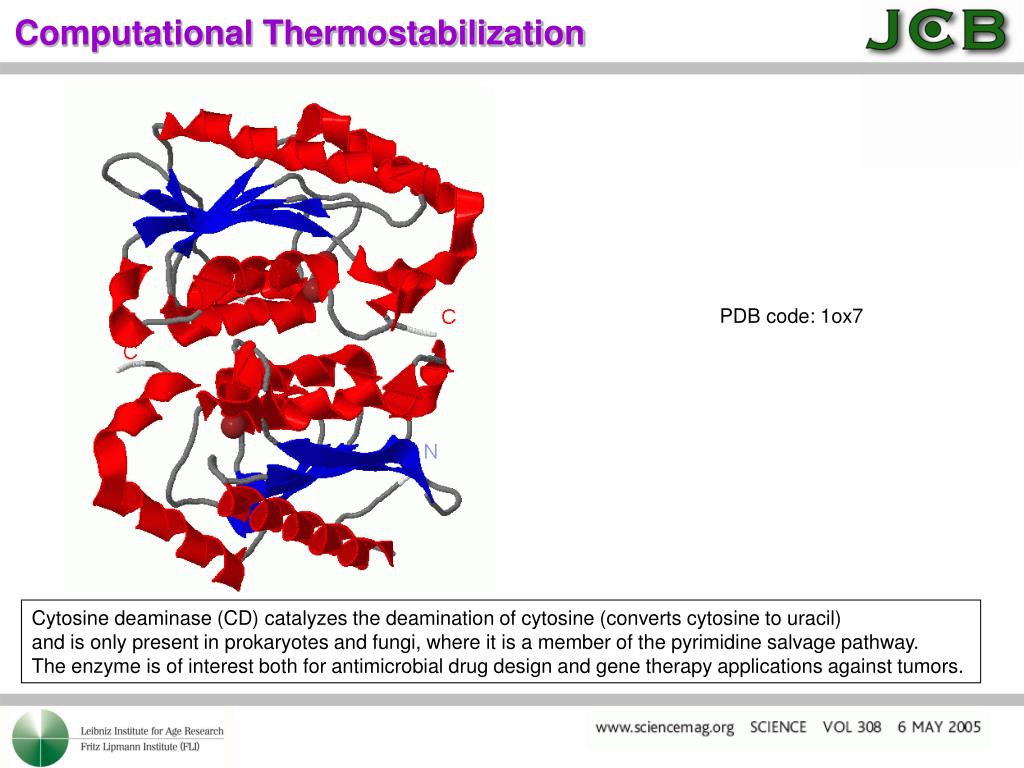 Computational Thermostabilization

JCB

C

C

N

PDB code: 1ox7

Cytosine deaminase (CD) catalyzes the deamination of cytosine (converts cytosine to uracil) and is only present in prokaryotes and fungi, where it is a member of the pyrimidine salvage pathway. The enzyme is of interest both for antimicrobial drug design and gene therapy applications against tumors.

Leibniz Institute for Age Research
Fritz Lipmann Institute (FLI)

www.sciencemag.org SCIENCE VOL 308 6 MAY 2005